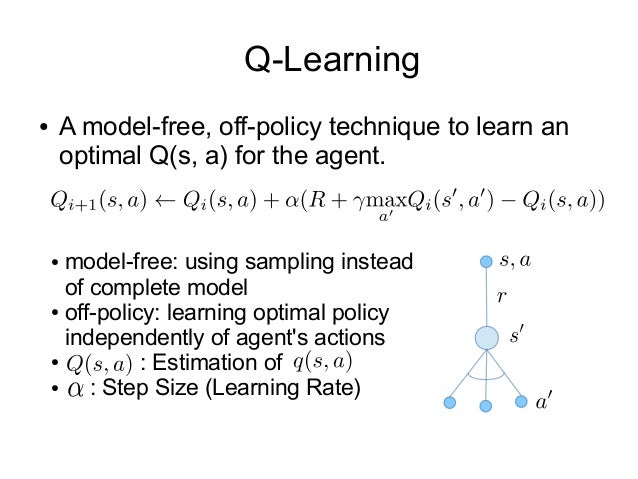 Q-Learning

• A model-free, off-policy technique to learn an optimal Q(s, a) for the agent.

$Q_{i+1}(s,a) \leftarrow Q_i(s,a) + \alpha(R + \gamma \max_{a'} Q_i(s',a') - Q_i(s,a))$

• model-free: using sampling instead of complete model
• off-policy: learning optimal policy independently of agent's actions
• $Q(s,a)$ : Estimation of $q(s,a)$
• $\alpha$ : Step Size (Learning Rate)

$s, a$

$r$

$s'$

$a'$